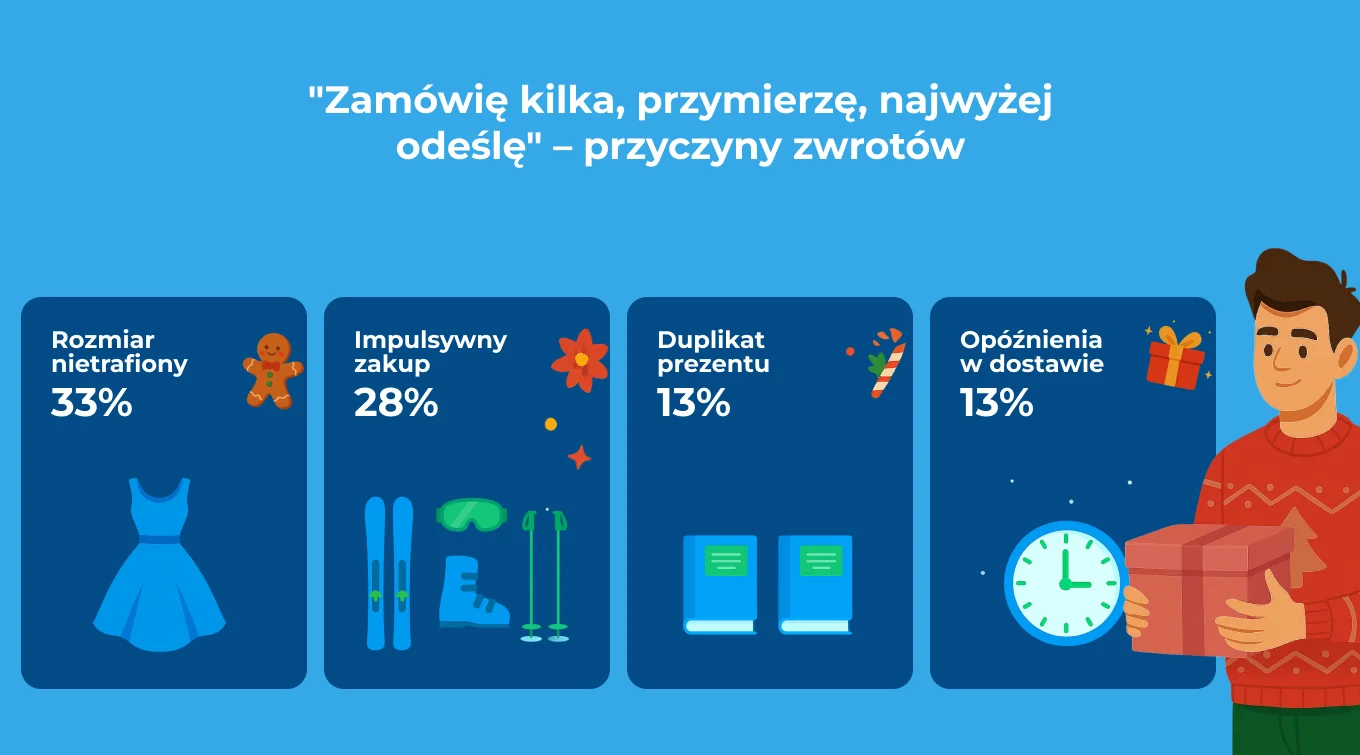 "Zamówię kilka, przymierzę, najwyżej odeślę" – przyczyny zwrotów

Rozmiar nietrafiony
33%

Impulsywny zakup
28%

Duplikat prezentu
13%

Opóźnienia w dostawie
13%